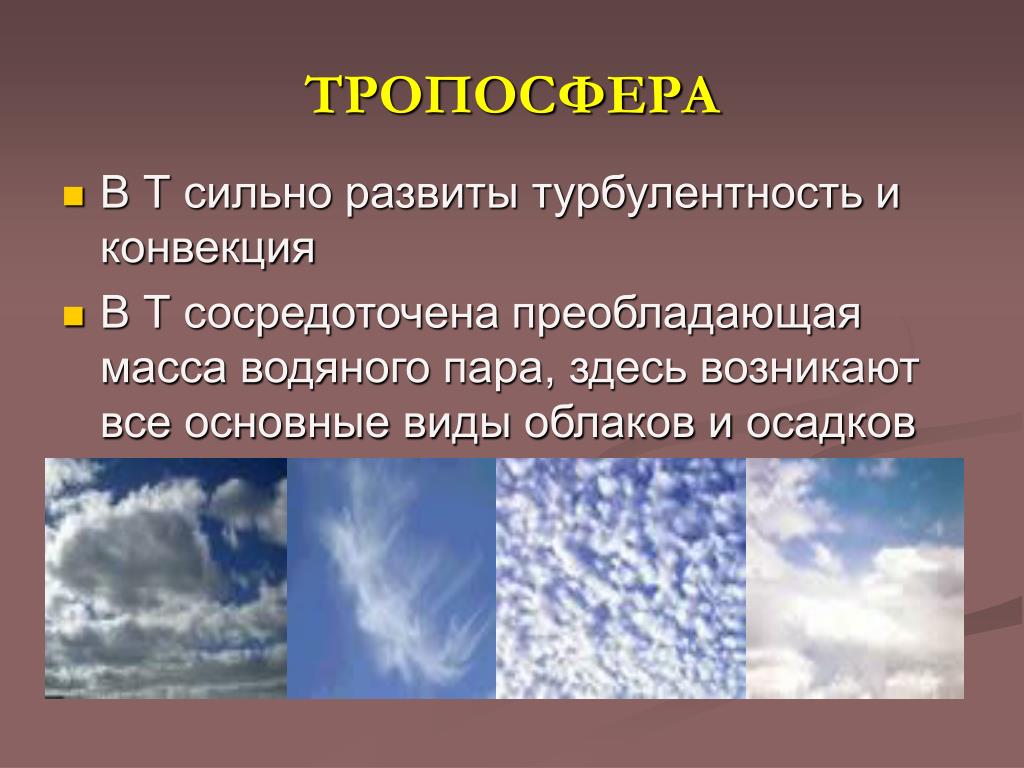 ТРОПОСФЕРА

В Т сильно развиты турбулентность и конвекция

В Т сосредоточена преобладающая масса водяного пара, здесь возникают все основные виды облаков и осадков